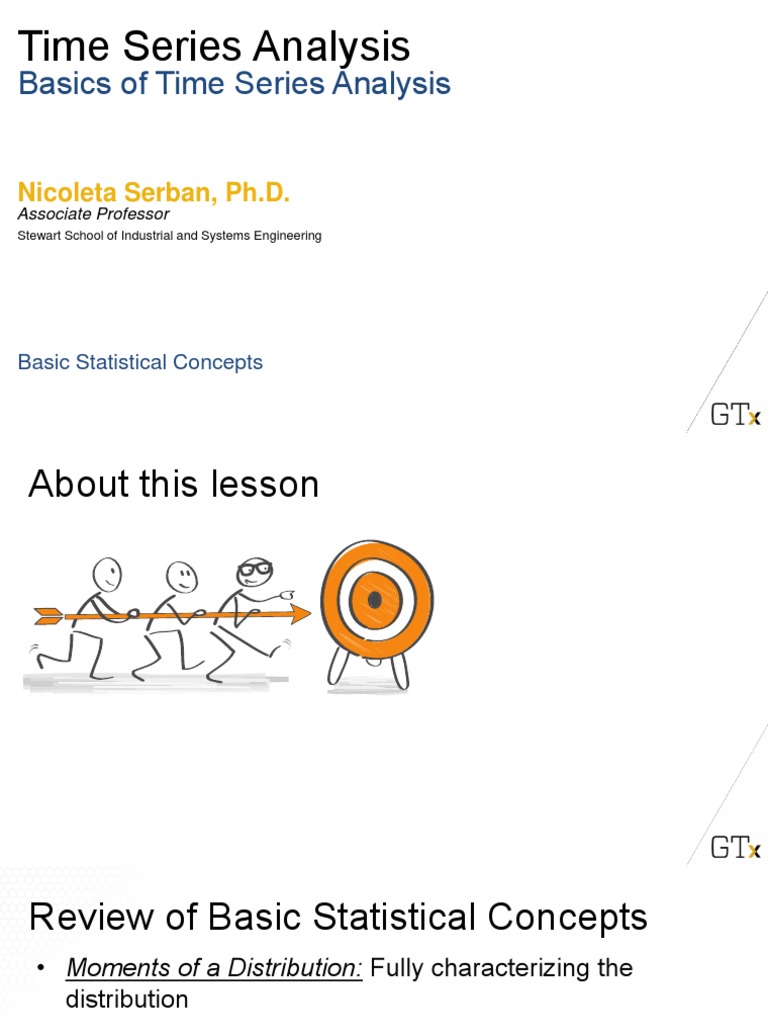 Time Series Analysis
Basics of Time Series Analysis

Nicoleta Serban, Ph.D.
Associate Professor
Stewart School of Industrial and Systems Engineering

Basic Statistical Concepts

GTx

About this lesson

GTx

Review of Basic Statistical Concepts

• Moments of a Distribution: Fully characterizing the distribution